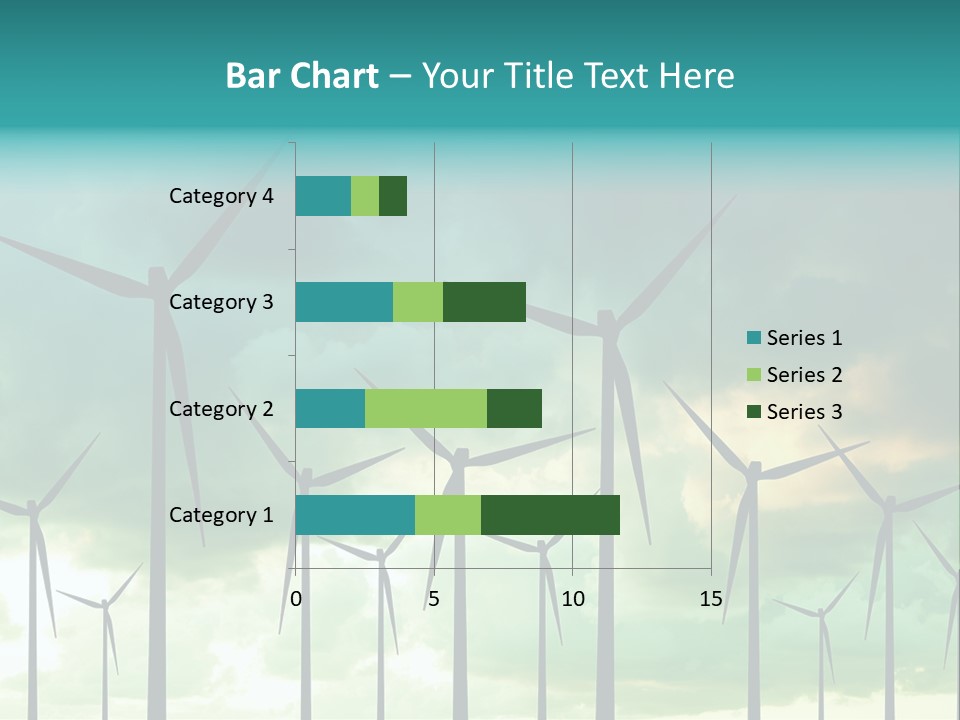 Bar Chart – Your Title Text Here

Category 4
Category 3
Category 2
Category 1

0
5
10
15

Series 1
Series 2
Series 3